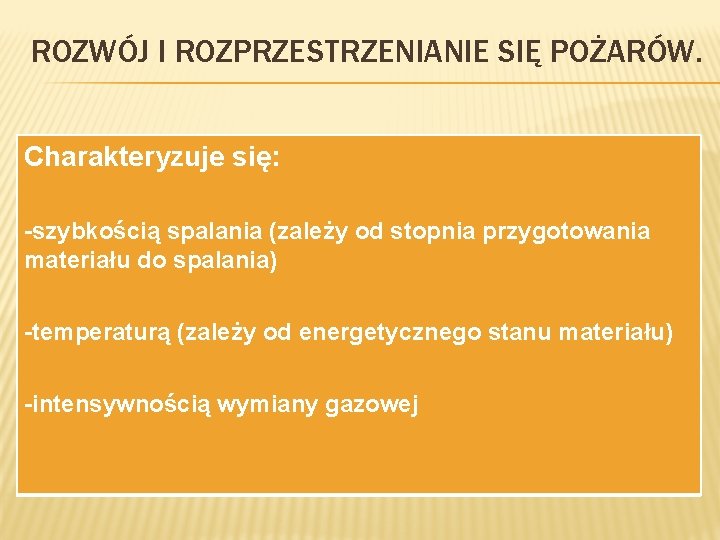 ROZWÓJ I ROZPRZESTRZENIANIE SIĘ POŻARÓW.

Charakteryzuje się:

-szybkością spalania (zależy od stopnia przygotowania materiału do spalania)

-temperaturą (zależy od energetycznego stanu materiału)

-intensywnością wymiany gazowej